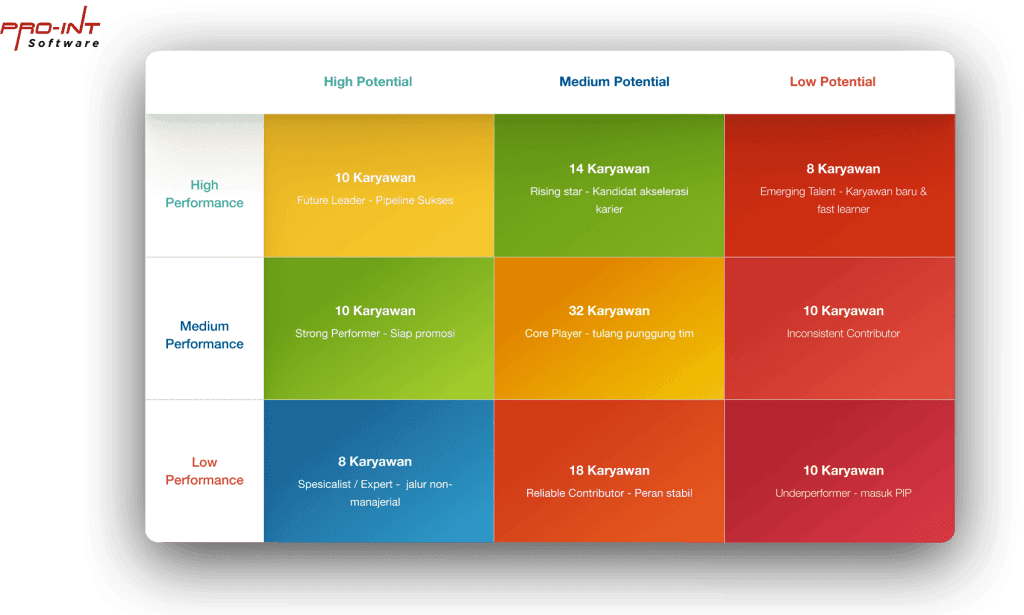 PRO-INT Software

| | High Potential | Medium Potential | Low Potential |
|---|---|---|---|
| High Performance | 10 Karyawan Future Leader - Pipeline Sukses | 14 Karyawan Rising star - Kandidat akselerasi karier | 8 Karyawan Emerging Talent - Karyawan baru & fast learner |
| Medium Performance | 10 Karyawan Strong Performer - Siap promosi | 32 Karyawan Core Player - tulang punggung tim | 10 Karyawan Inconsistent Contributor |
| Low Performance | 8 Karyawan Spesicalist / Expert - jalur non-manajerial | 18 Karyawan Reliable Contributor - Peran stabil | 10 Karyawan Underperformer - masuk PIP |